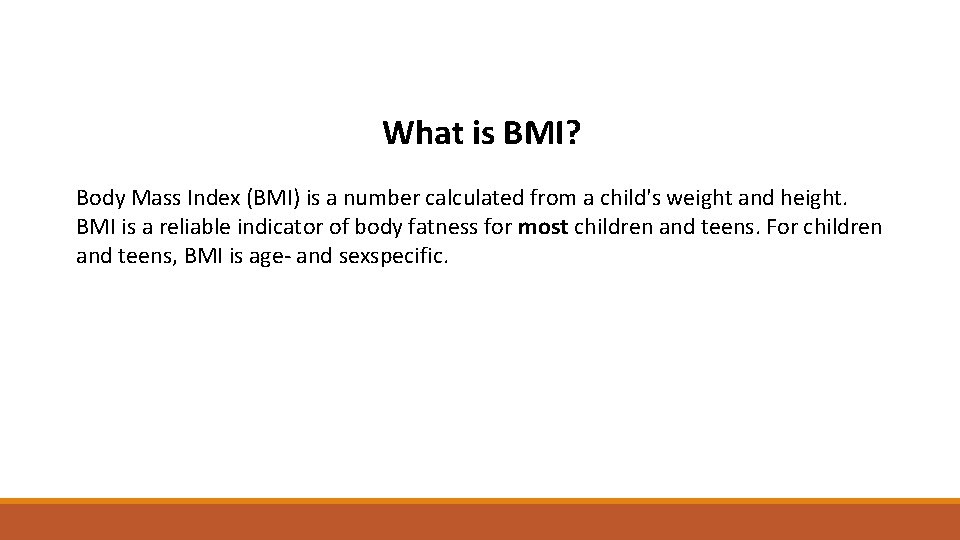 What is BMI?

Body Mass Index (BMI) is a number calculated from a child's weight and height. BMI is a reliable indicator of body fatness for most children and teens. For children and teens, BMI is age- and sexspecific.